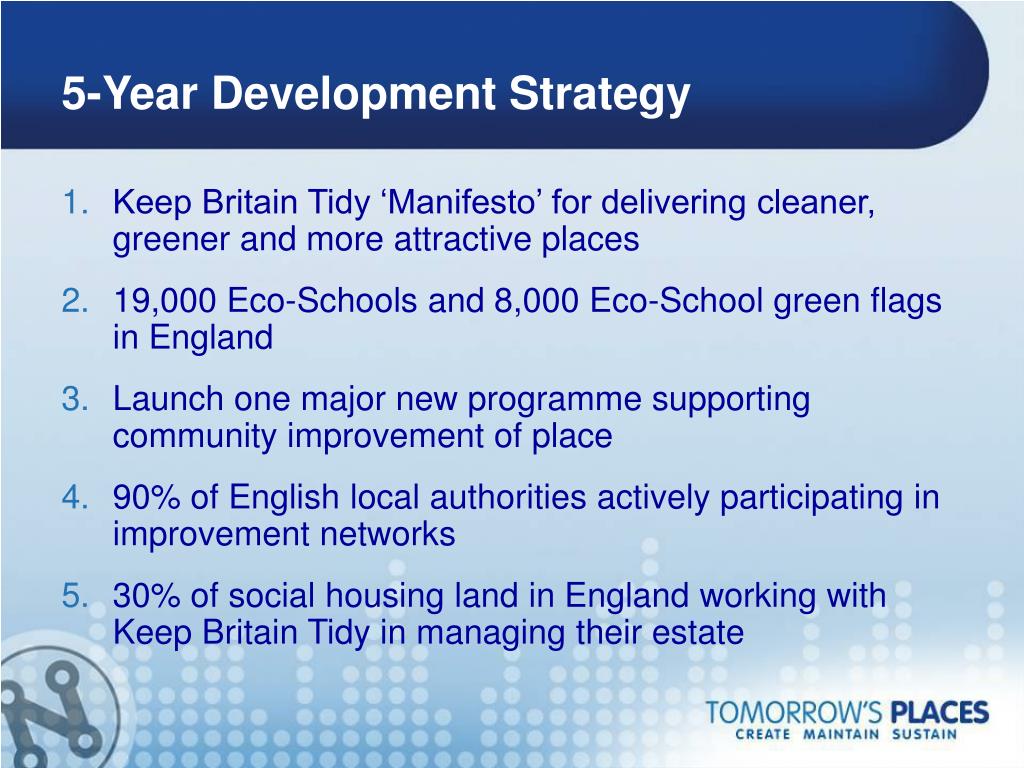 5-Year Development Strategy

1. Keep Britain Tidy ‘Manifesto’ for delivering cleaner, greener and more attractive places
2. 19,000 Eco-Schools and 8,000 Eco-School green flags in England
3. Launch one major new programme supporting community improvement of place
4. 90% of English local authorities actively participating in improvement networks
5. 30% of social housing land in England working with Keep Britain Tidy in managing their estate

TOMORROW'S PLACES
CREATE MAINTAIN SUSTAIN